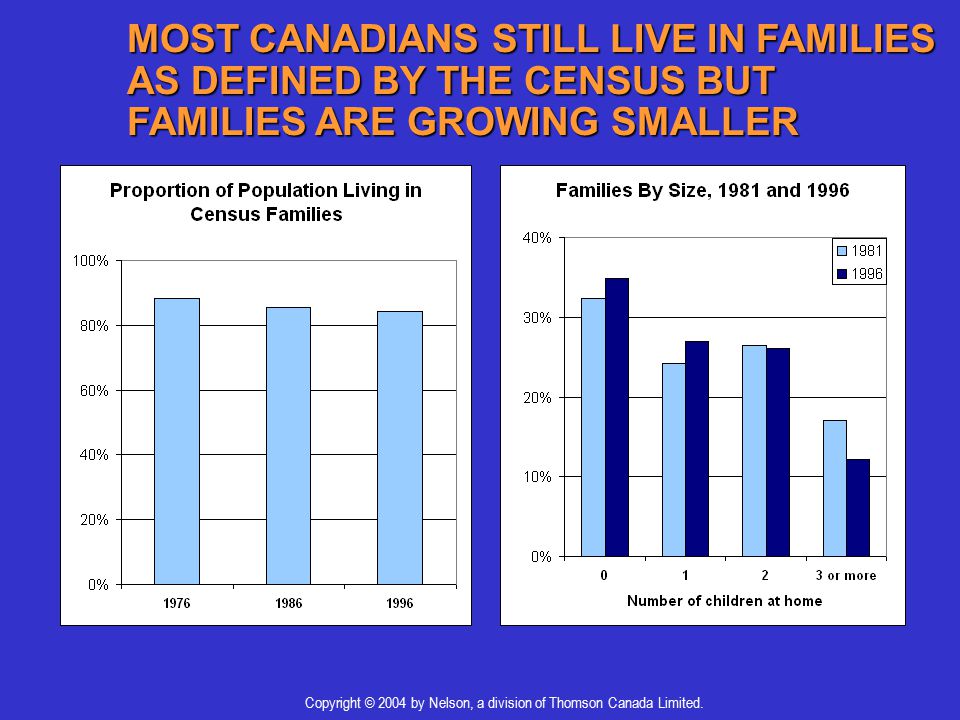 MOST CANADIANS STILL LIVE IN FAMILIES AS DEFINED BY THE CENSUS BUT FAMILIES ARE GROWING SMALLER

Proportion of Population Living in Census Families

100%
80%
60%
40%
20%
0%
1976
1986
1996

Families By Size, 1981 and 1996

40%
30%
20%
10%
0%
1981
1996
0
1
2
3 or more
Number of children at home

Copyright © 2004 by Nelson, a division of Thomson Canada Limited.